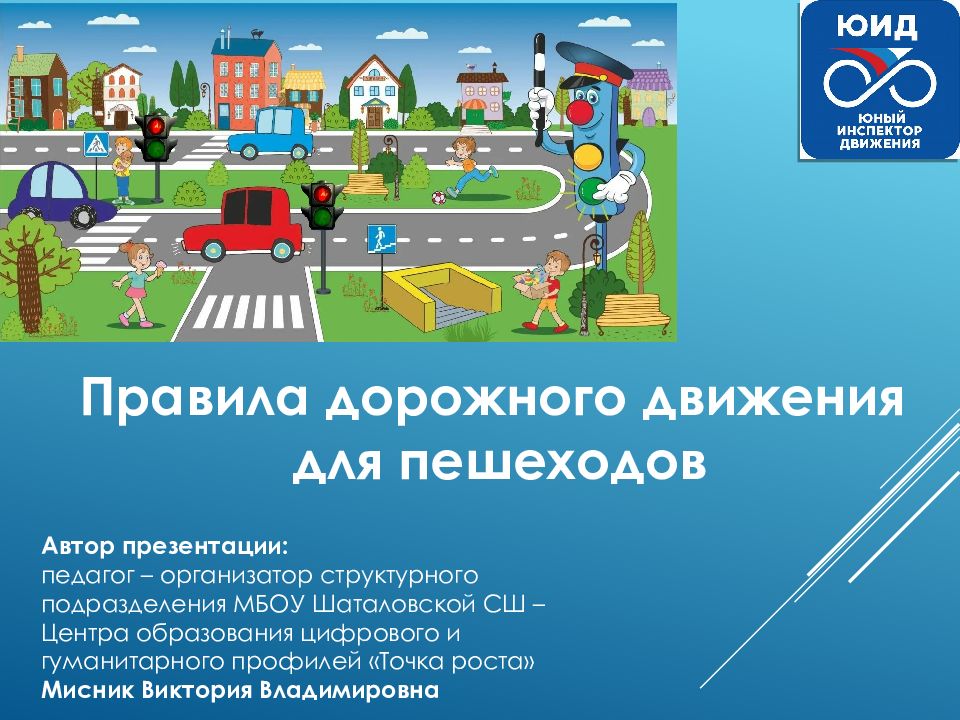 ЮИД
ЮНЫЙ ИНСПЕКТОР ДВИЖЕНИЯ

Правила дорожного движения для пешеходов

Автор презентации:
педагог – организатор структурного подразделения МБОУ Шаталовской СШ – Центра образования цифрового и гуманитарного профилей «Точка роста»
Мисник Виктория Владимировна